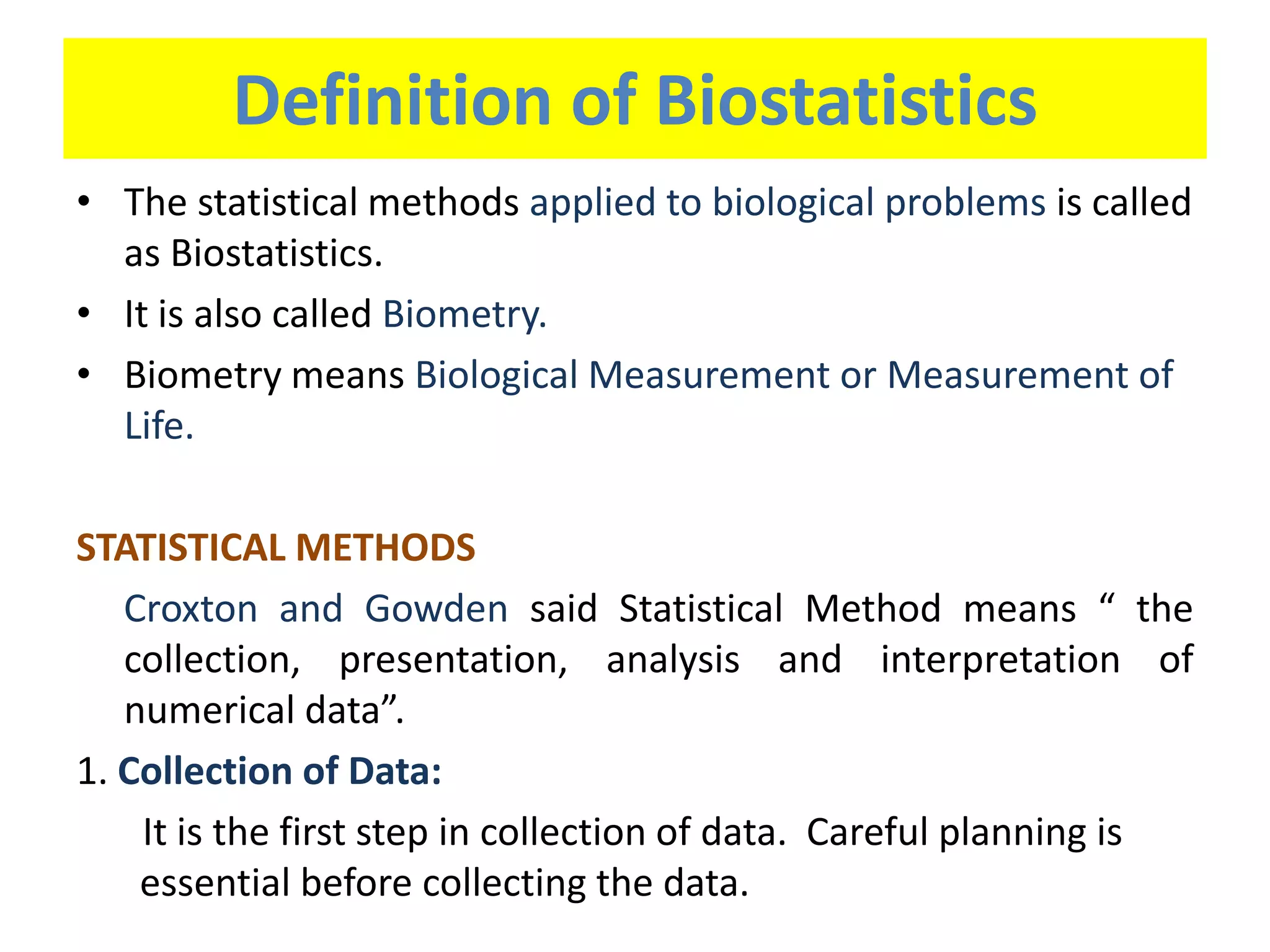 Definition of Biostatistics

• The statistical methods applied to biological problems is called as Biostatistics.

• It is also called Biometry.

• Biometry means Biological Measurement or Measurement of Life.

STATISTICAL METHODS

Croxton and Gowden said Statistical Method means “ the collection, presentation, analysis and interpretation of numerical data”.

1. Collection of Data:

It is the first step in collection of data. Careful planning is essential before collecting the data.